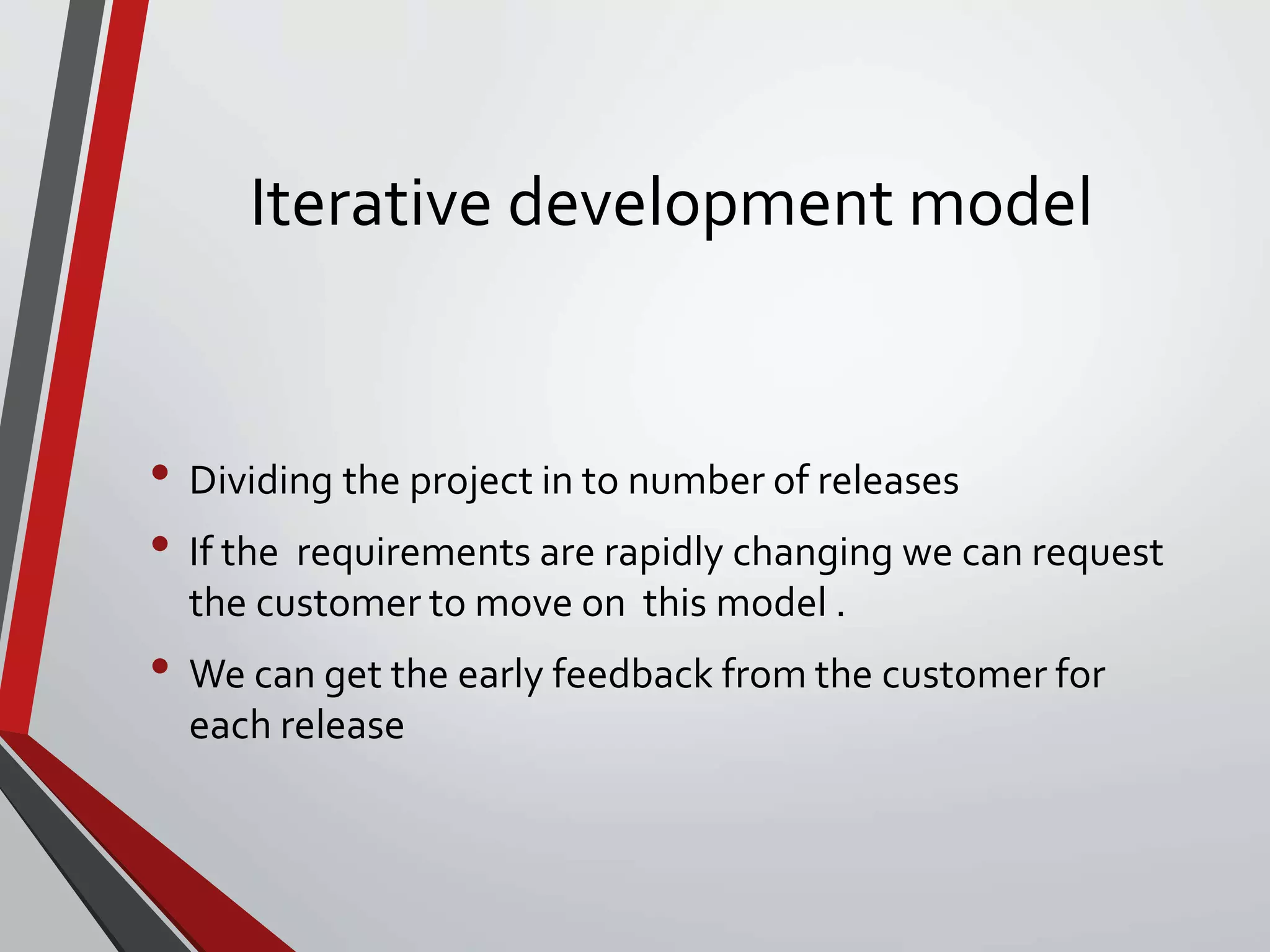 Iterative development model

• Dividing the project in to number of releases
• If the requirements are rapidly changing we can request the customer to move on this model .
• We can get the early feedback from the customer for each release